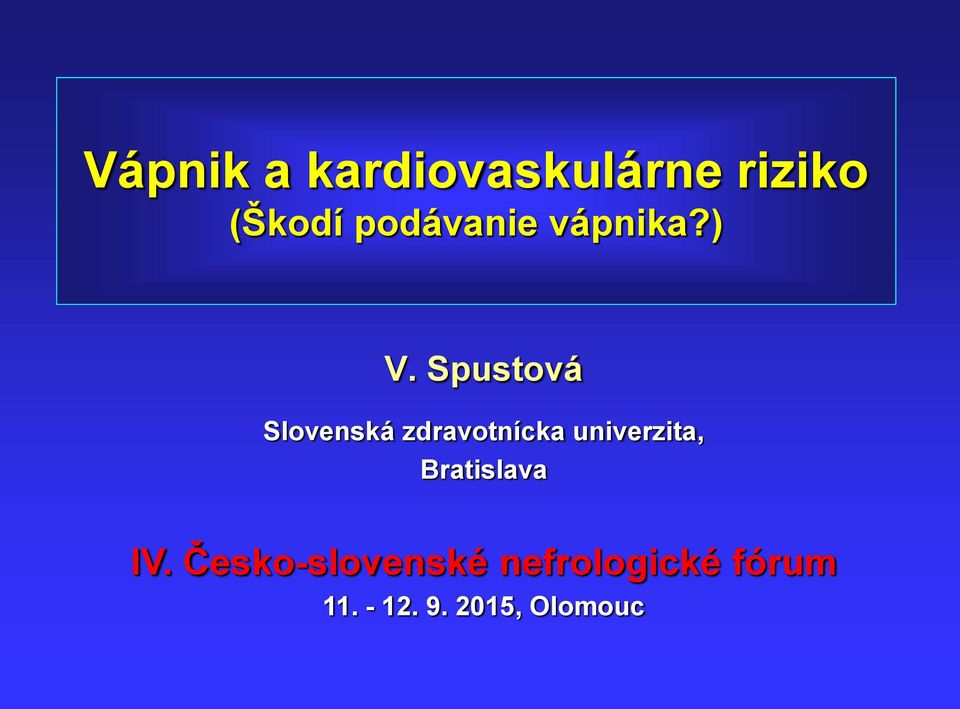 Vápnik a kardiovaskulárne riziko
(Škodí podávanie vápnika?)

V. Spustová

Slovenská zdravotnícka univerzita,
Bratislava

IV. Česko-slovenské nefrologické fórum
11. - 12. 9. 2015, Olomouc